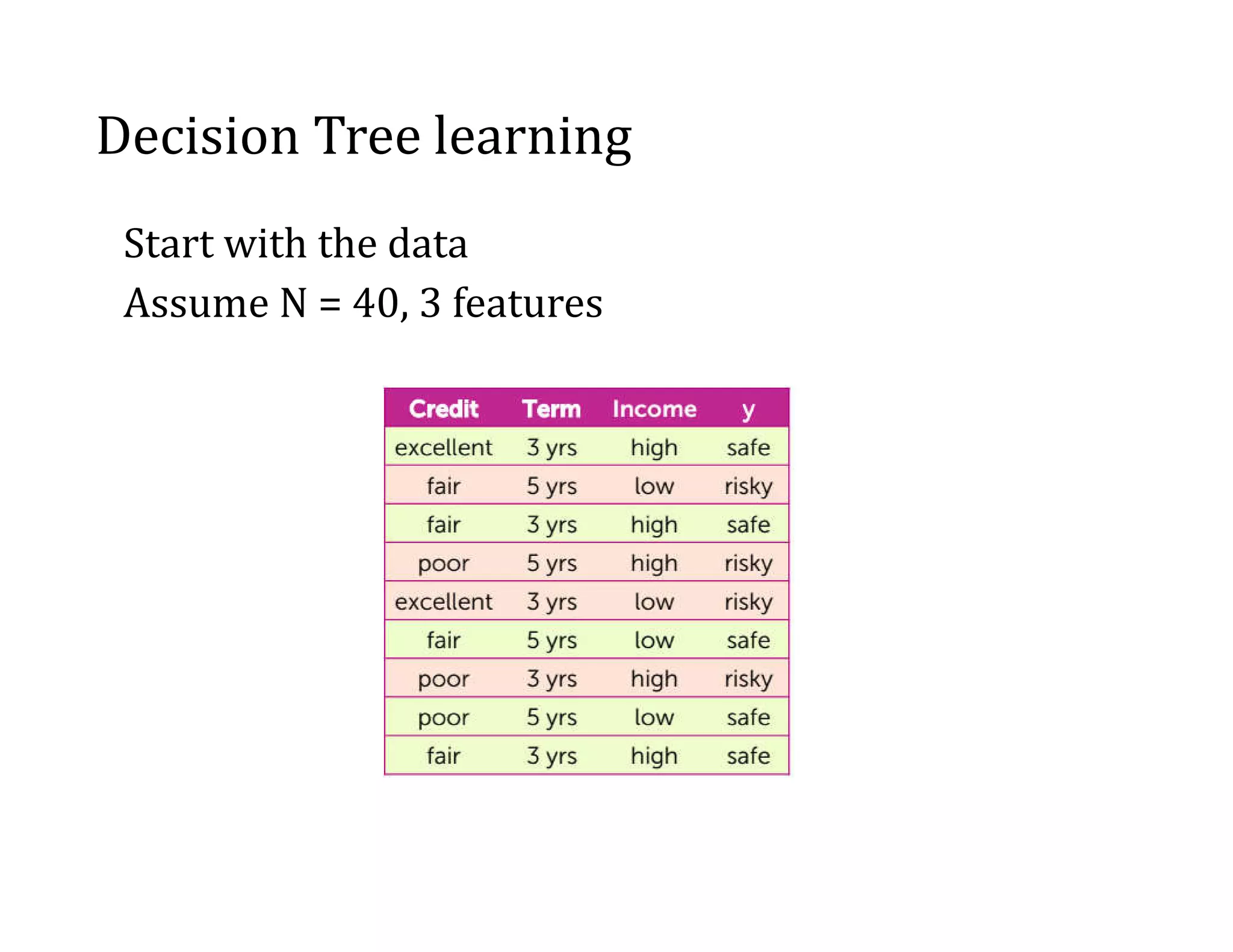 Decision Tree learning

Start with the data

Assume N = 40, 3 features

| Credit | Term | Income | y |
|---|---|---|---|
| excellent | 3 yrs | high | safe |
| fair | 5 yrs | low | risky |
| fair | 3 yrs | high | safe |
| poor | 5 yrs | high | risky |
| excellent | 3 yrs | low | risky |
| fair | 5 yrs | low | safe |
| poor | 3 yrs | high | risky |
| poor | 5 yrs | low | safe |
| fair | 3 yrs | high | safe |